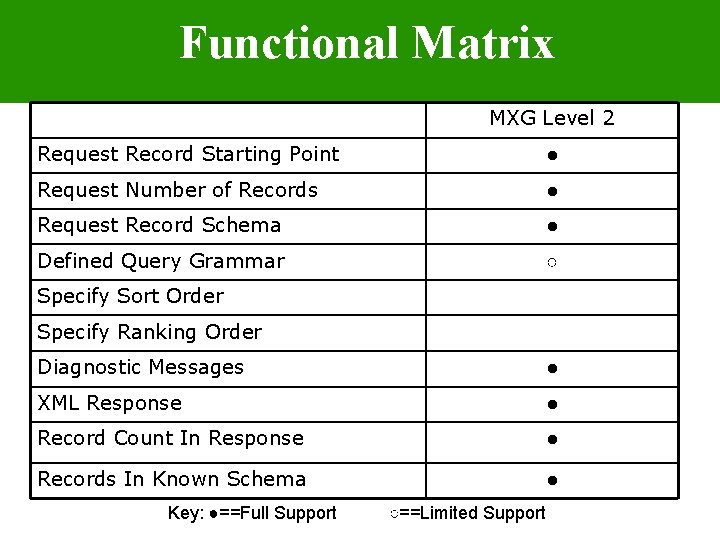 Functional Matrix

|  | MXG Level 2 |
|---|---|
| Request Record Starting Point | ● |
| Request Number of Records | ● |
| Request Record Schema | ● |
| Defined Query Grammar | ○ |
| Specify Sort Order |  |
| Specify Ranking Order |  |
| Diagnostic Messages | ● |
| XML Response | ● |
| Record Count In Response | ● |
| Records In Known Schema | ● |

Key: ●==Full Support ○==Limited Support